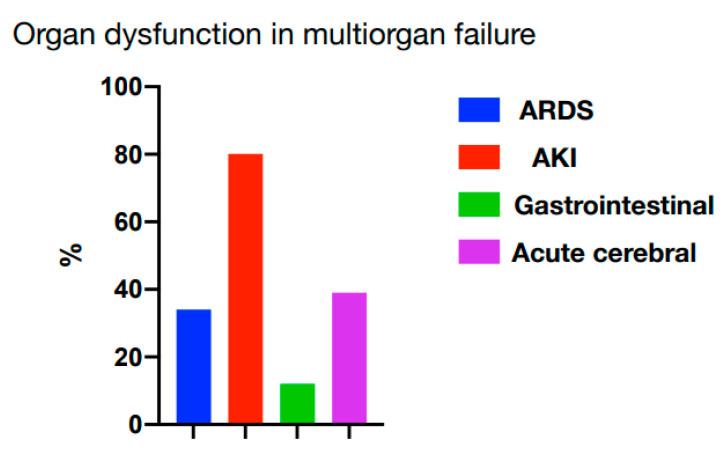 Organ dysfunction in multiorgan failure

100
80
60
40
20
0

%

ARDS
AKI
Gastrointestinal
Acute cerebral